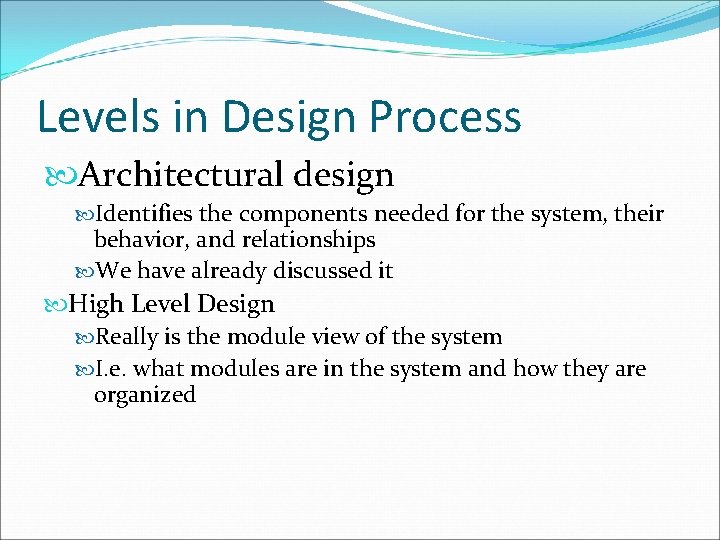 Levels in Design Process

Architectural design

Identifies the components needed for the system, their behavior, and relationships

We have already discussed it

High Level Design

Really is the module view of the system

I.e. what modules are in the system and how they are organized